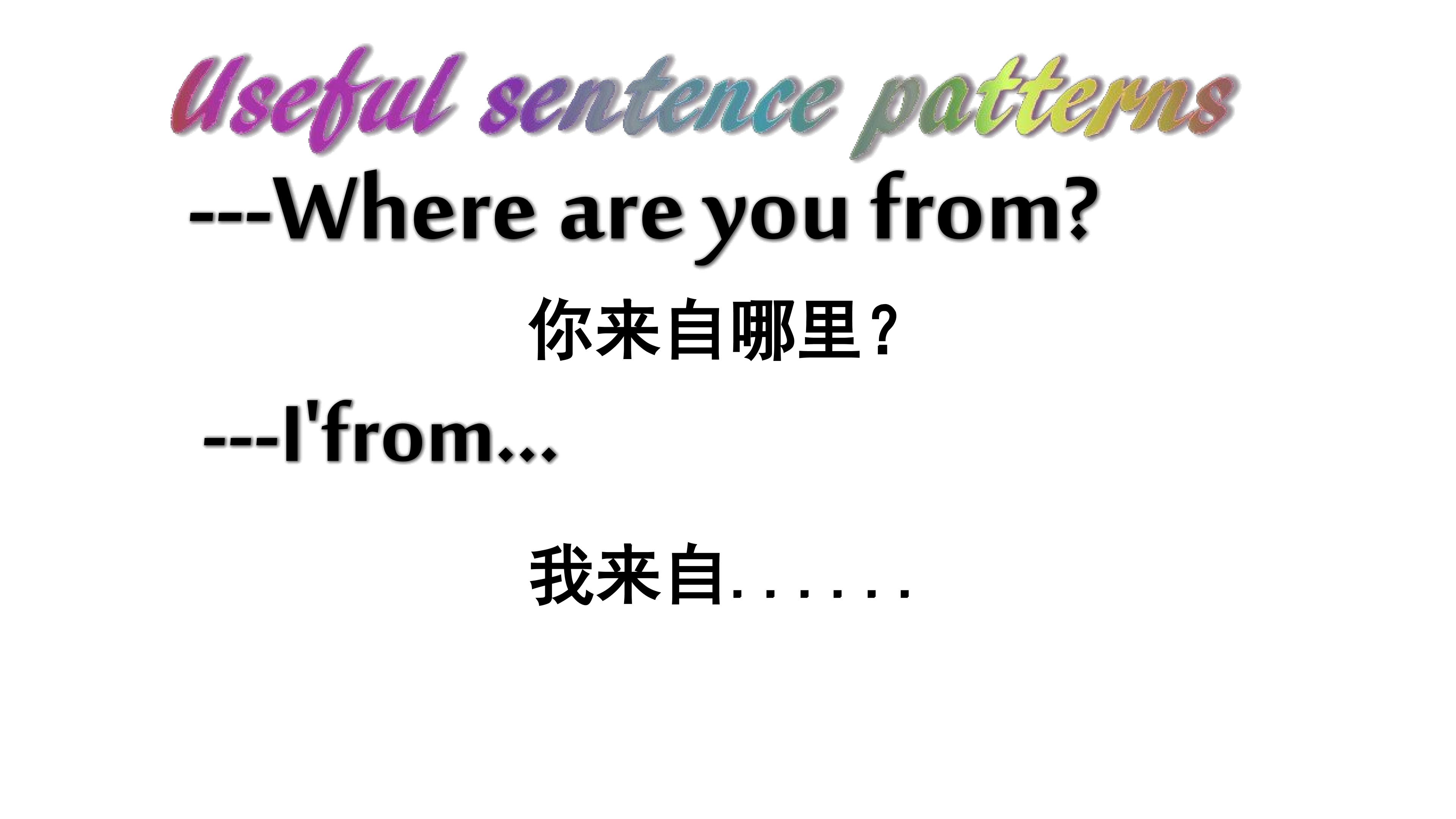 Useful sentence patterns

---Where are you from?

你来自哪里？

---I'from...

我来自……